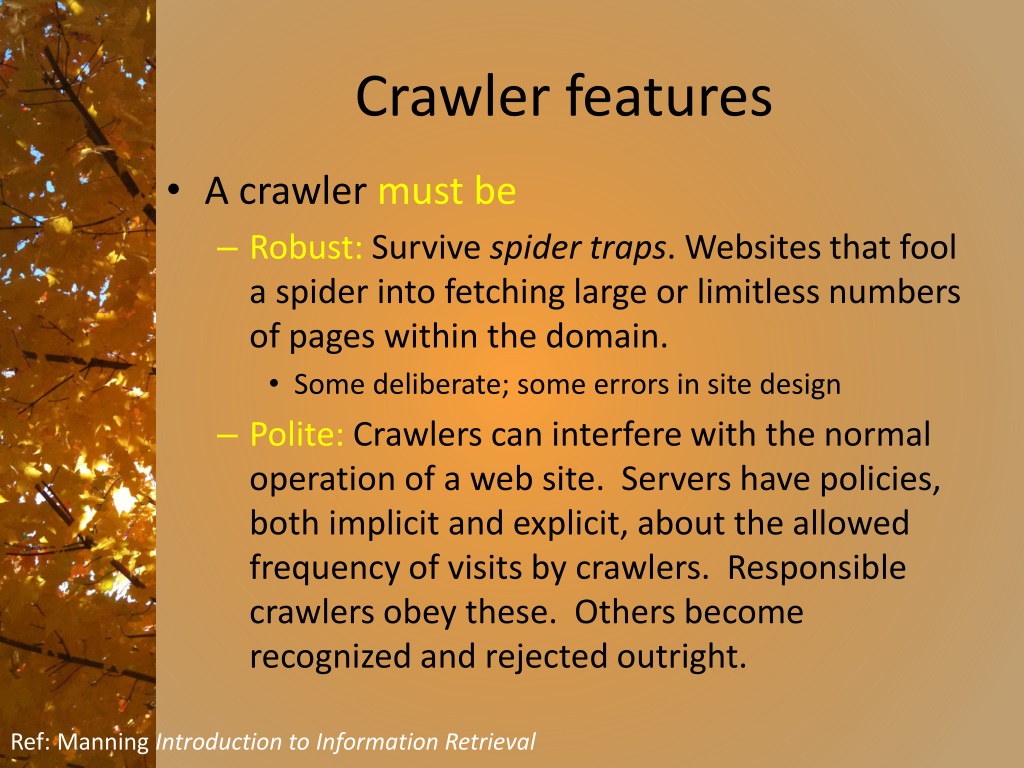 Crawler features

• A crawler must be

– Robust: Survive spider traps. Websites that fool a spider into fetching large or limitless numbers of pages within the domain.

• Some deliberate; some errors in site design

– Polite: Crawlers can interfere with the normal operation of a web site. Servers have policies, both implicit and explicit, about the allowed frequency of visits by crawlers. Responsible crawlers obey these. Others become recognized and rejected outright.

Ref: Manning Introduction to Information Retrieval